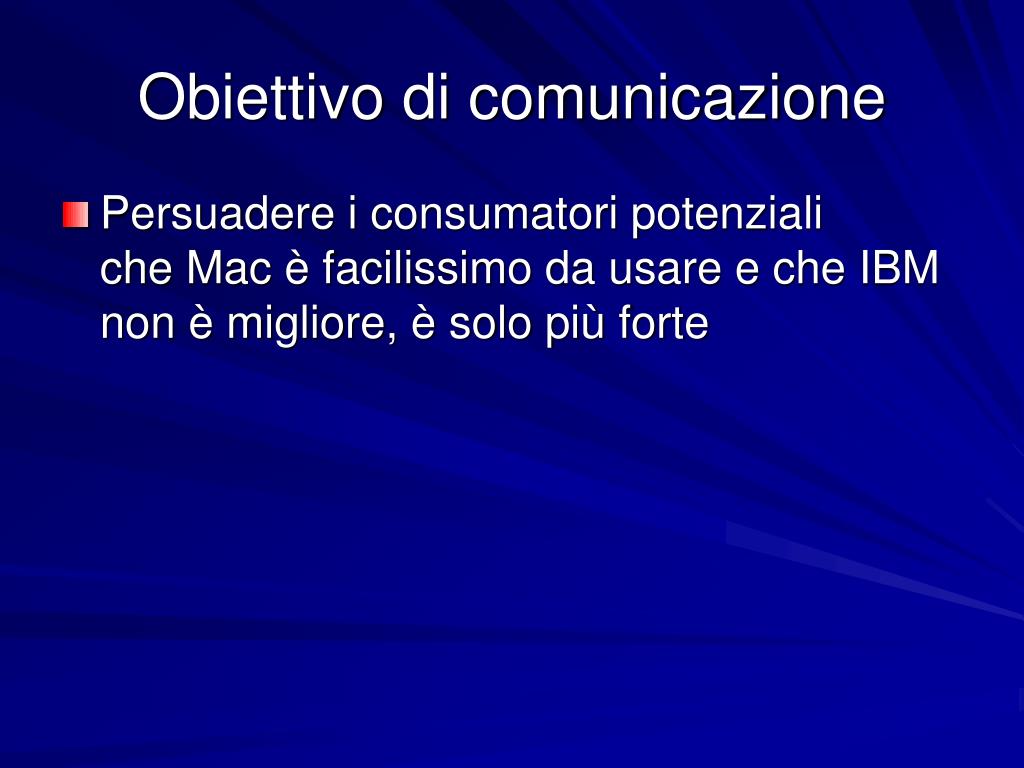 Obiettivo di comunicazione

Persuadere i consumatori potenziali che Mac è facilissimo da usare e che IBM non è migliore, è solo più forte